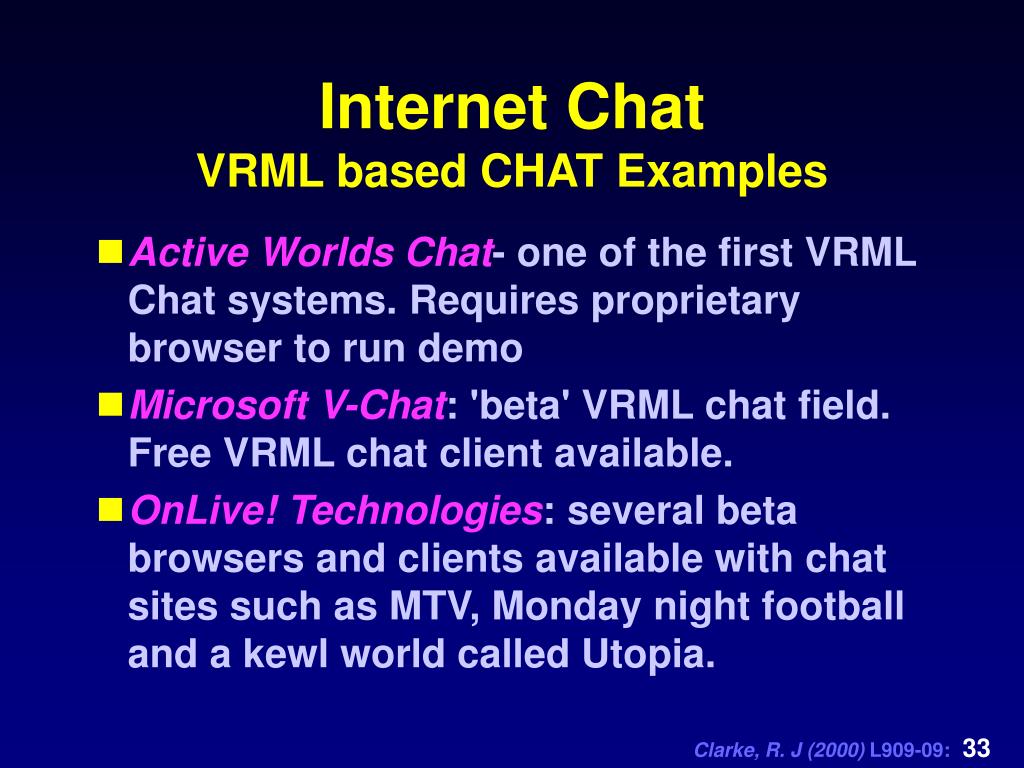 Internet Chat
VRML based CHAT Examples

Active Worlds Chat- one of the first VRML Chat systems. Requires proprietary browser to run demo

Microsoft V-Chat: 'beta' VRML chat field. Free VRML chat client available.

OnLive! Technologies: several beta browsers and clients available with chat sites such as MTV, Monday night football and a kewl world called Utopia.

Clarke, R. J (2000) L909-09: 33